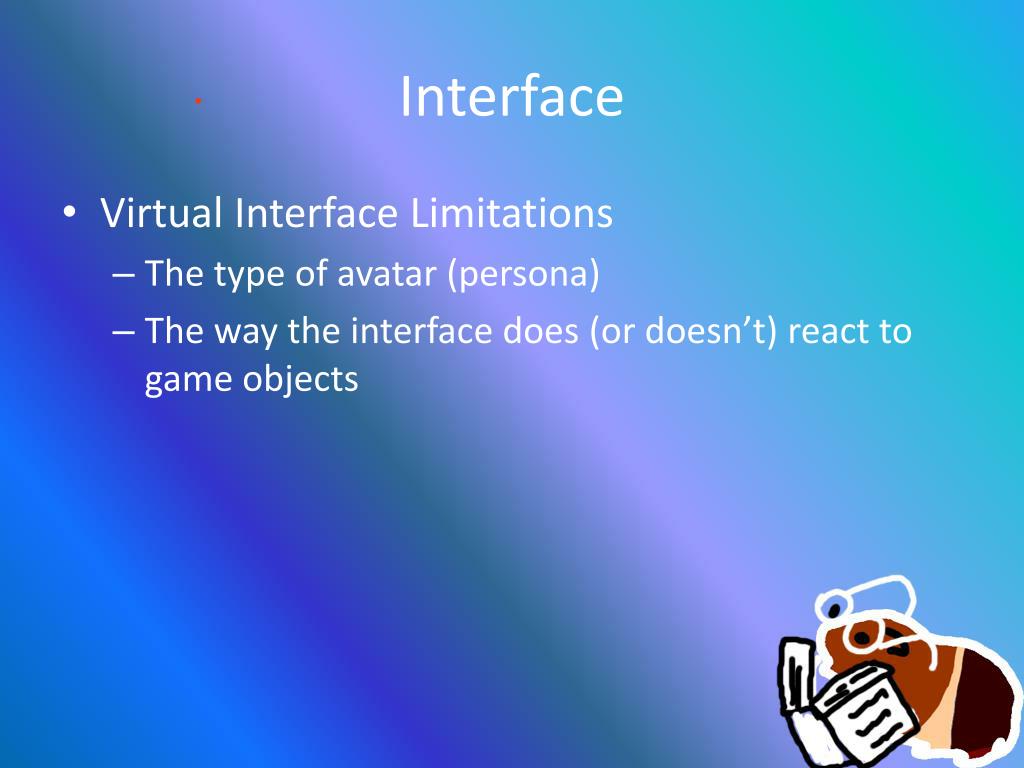 Interface

• Virtual Interface Limitations
– The type of avatar (persona)
– The way the interface does (or doesn’t) react to game objects